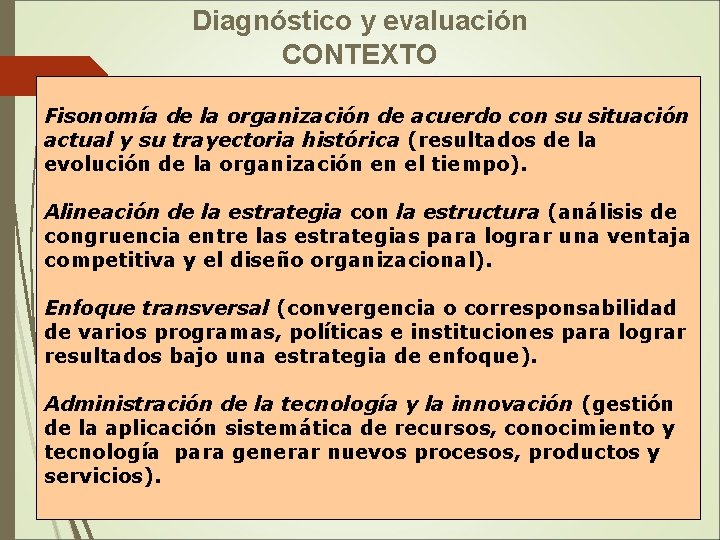 Diagnóstico y evaluación
CONTEXTO

Fisonomía de la organización de acuerdo con su situación actual y su trayectoria histórica (resultados de la evolución de la organización en el tiempo).

Alineación de la estrategia con la estructura (análisis de congruencia entre las estrategias para lograr una ventaja competitiva y el diseño organizacional).

Enfoque transversal (convergencia o corresponsabilidad de varios programas, políticas e instituciones para lograr resultados bajo una estrategia de enfoque).

Administración de la tecnología y la innovación (gestión de la aplicación sistemática de recursos, conocimiento y tecnología para generar nuevos procesos, productos y servicios).